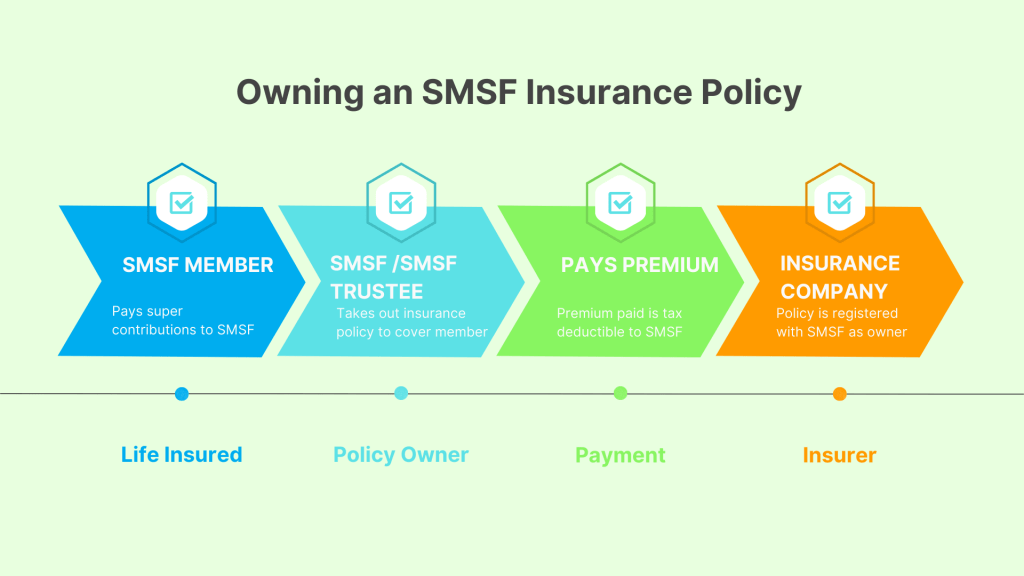 Owning an SMSF Insurance Policy

SMSF MEMBER

Pays super contributions to SMSF

SMSF /SMSF TRUSTEE

Takes out insurance policy to cover member

PAYS PREMIUM

Premium paid is tax deductible to SMSF

INSURANCE COMPANY

Policy is registered with SMSF as owner

Life Insured

Policy Owner

Payment

Insurer